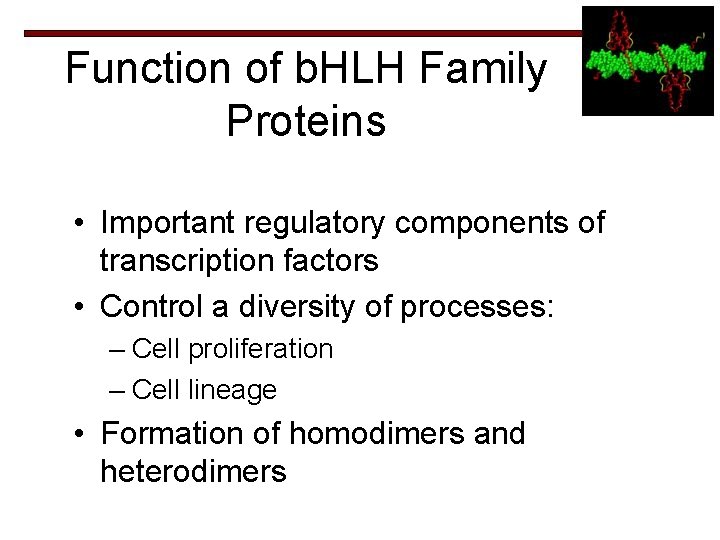 Function of bHLH Family Proteins

• Important regulatory components of transcription factors

• Control a diversity of processes:
– Cell proliferation
– Cell lineage

• Formation of homodimers and heterodimers